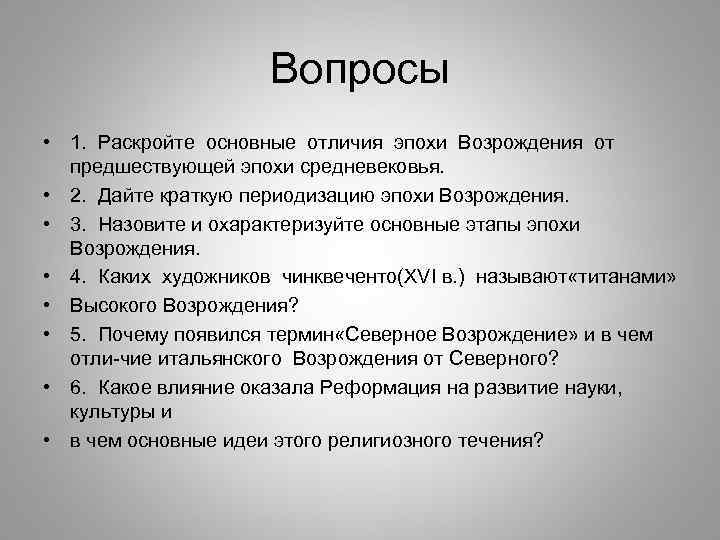 Вопросы

• 1. Раскройте основные отличия эпохи Возрождения от предшествующей эпохи средневековья.
• 2. Дайте краткую периодизацию эпохи Возрождения.
• 3. Назовите и охарактеризуйте основные этапы эпохи Возрождения.
• 4. Каких художников чинквеченто(XVI в.) называют«титанами»
• Высокого Возрождения?
• 5. Почему появился термин«Северное Возрождение» и в чем отли-чие итальянского Возрождения от Северного?
• 6. Какое влияние оказала Реформация на развитие науки, культуры и
• в чем основные идеи этого религиозного течения?